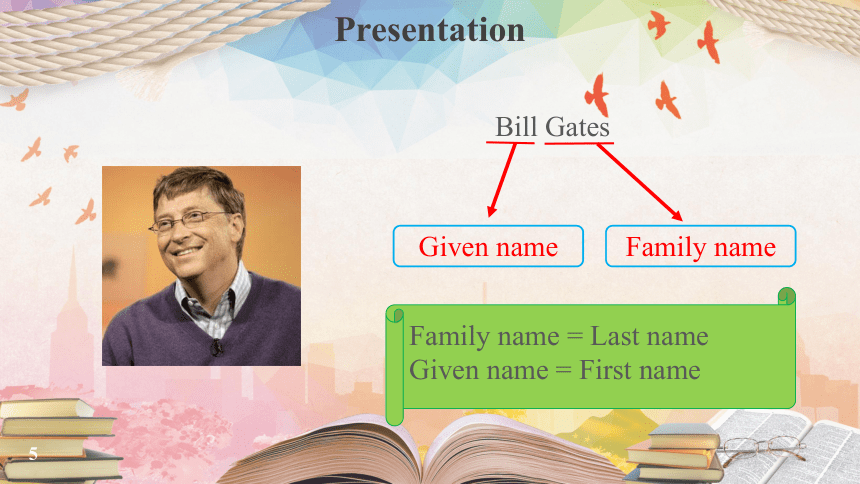 Presentation

Bill Gates

Given name

Family name

Family name = Last name
Given name = First name

5